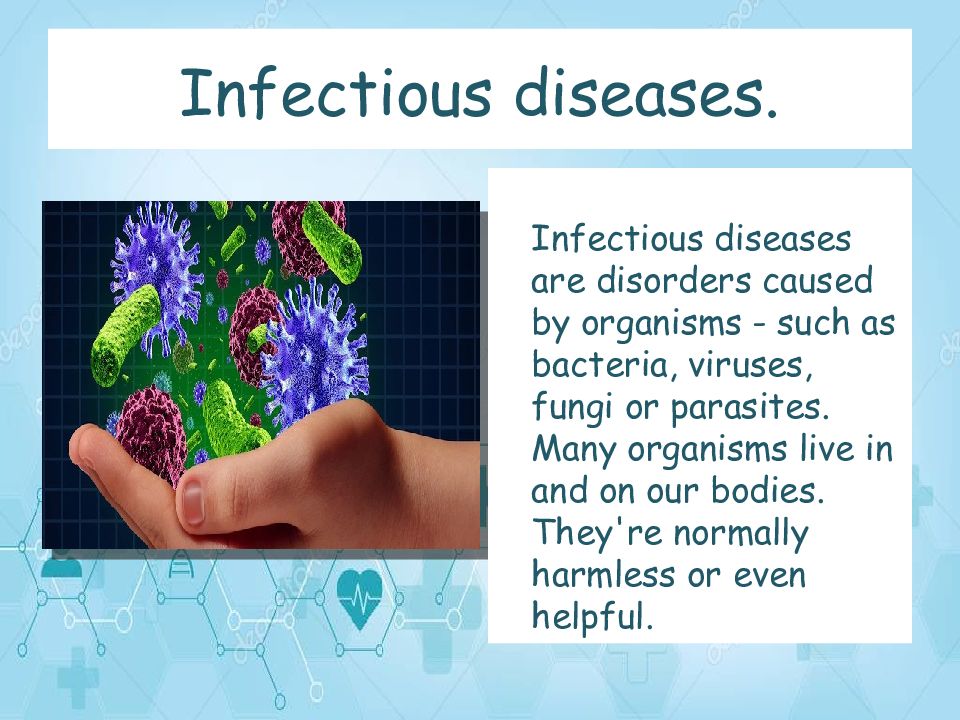 Infectious diseases.

Infectious diseases are disorders caused by organisms - such as bacteria, viruses, fungi or parasites. Many organisms live in and on our bodies. They're normally harmless or even helpful.